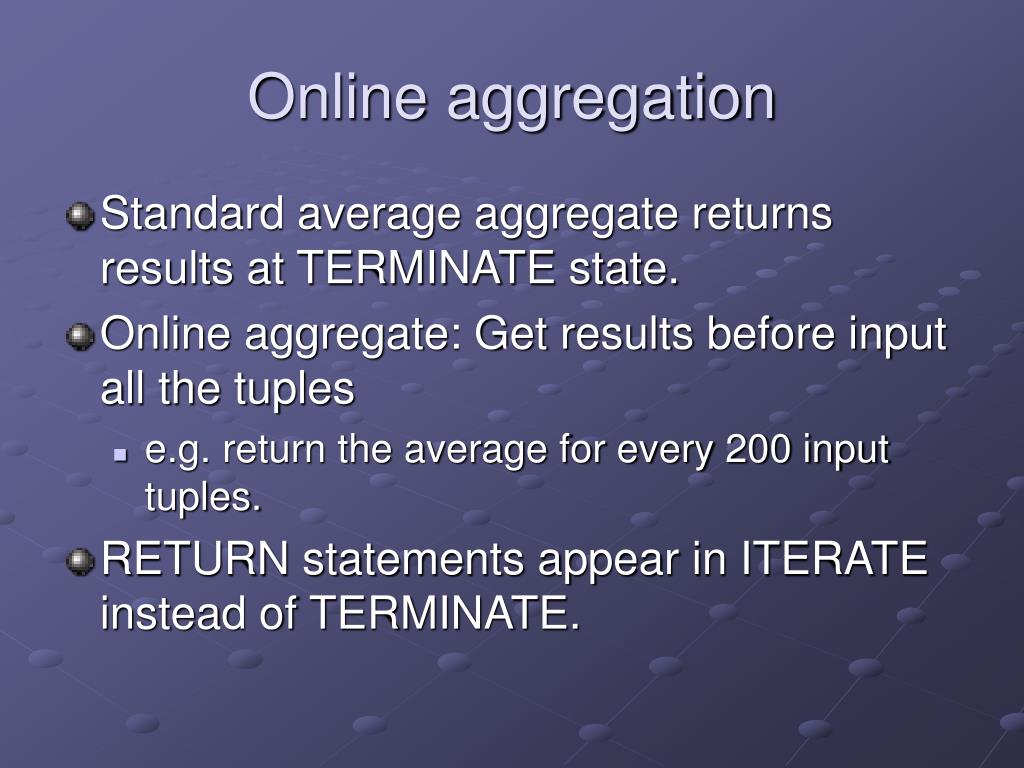 Online aggregation

Standard average aggregate returns results at TERMINATE state.

Online aggregate: Get results before input all the tuples

e.g. return the average for every 200 input tuples.

RETURN statements appear in ITERATE instead of TERMINATE.